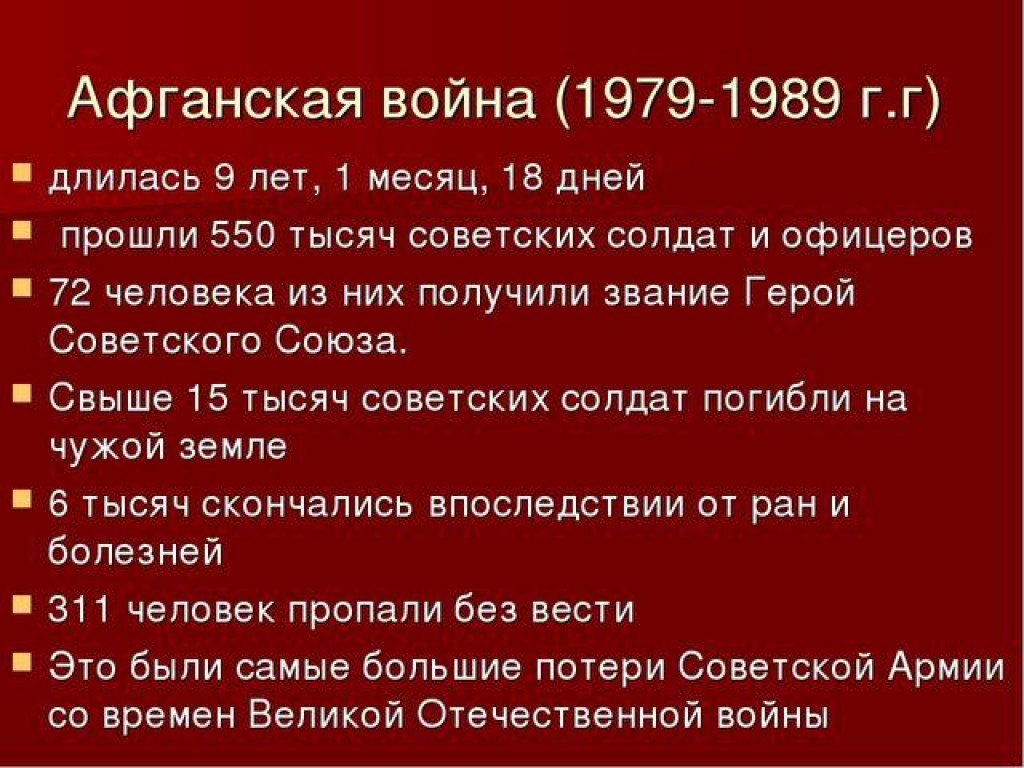 Афганская война (1979-1989 г.г)

- длилась 9 лет, 1 месяц, 18 дней
- прошли 550 тысяч советских солдат и офицеров
- 72 человека из них получили звание Герой Советского Союза.
- Свыше 15 тысяч советских солдат погибли на чужой земле
- 6 тысяч скончались впоследствии от ран и болезней
- 311 человек пропали без вести
- Это были самые большие потери Советской Армии со времен Великой Отечественной войны